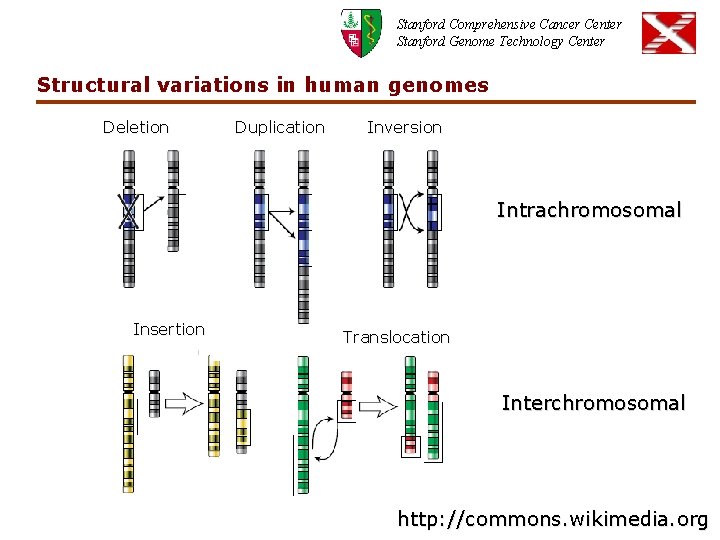 Stanford Comprehensive Cancer Center
Stanford Genome Technology Center

Structural variations in human genomes

Deletion

Duplication

Inversion

Intrachromosomal

Insertion

Translocation

Interchromosomal

http://commons.wikimedia.org